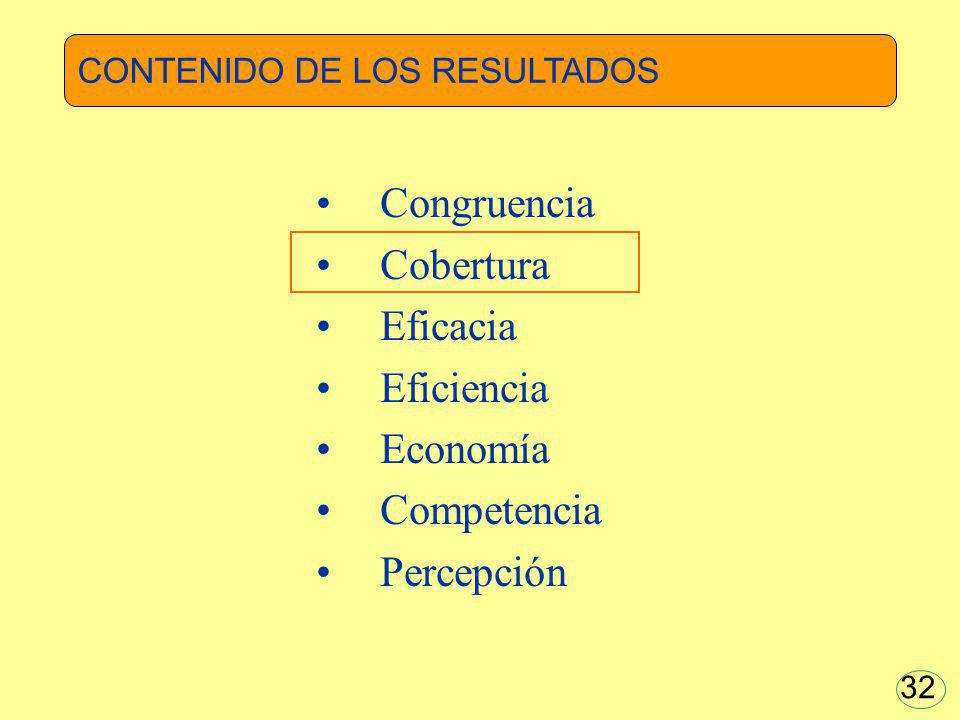 CONTENIDO DE LOS RESULTADOS

• Congruencia
• Cobertura
• Eficacia
• Eficiencia
• Economía
• Competencia
• Percepción

32